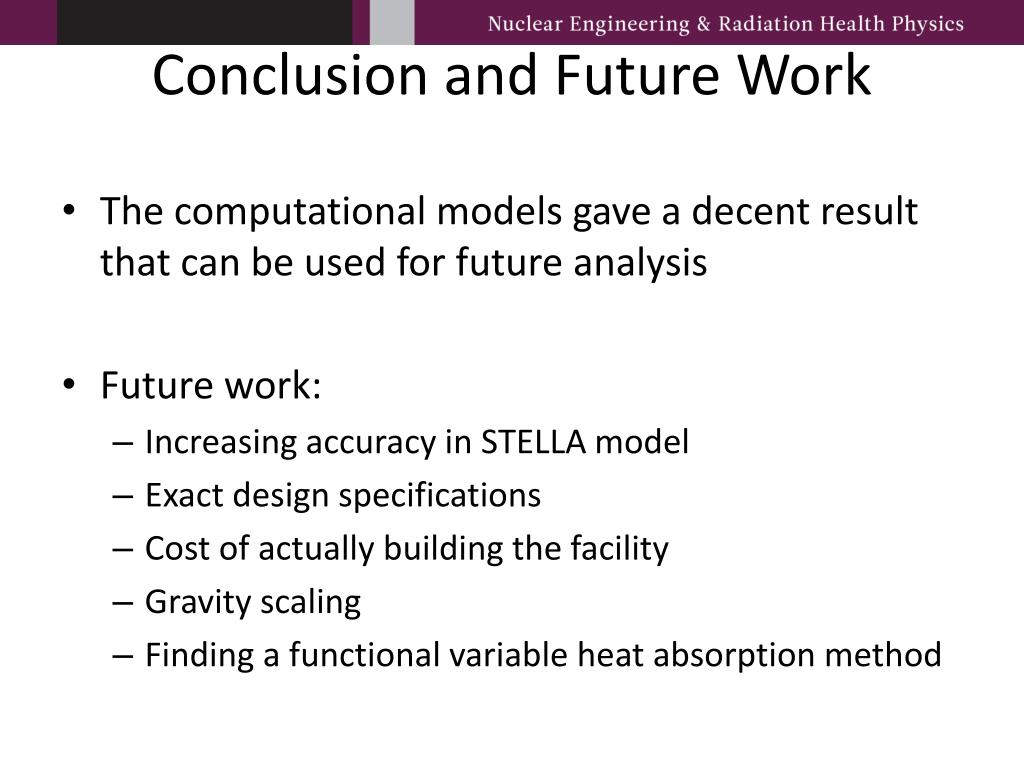 Nuclear Engineering & Radiation Health Physics

Conclusion and Future Work

• The computational models gave a decent result that can be used for future analysis

• Future work:
– Increasing accuracy in STELLA model
– Exact design specifications
– Cost of actually building the facility
– Gravity scaling
– Finding a functional variable heat absorption method